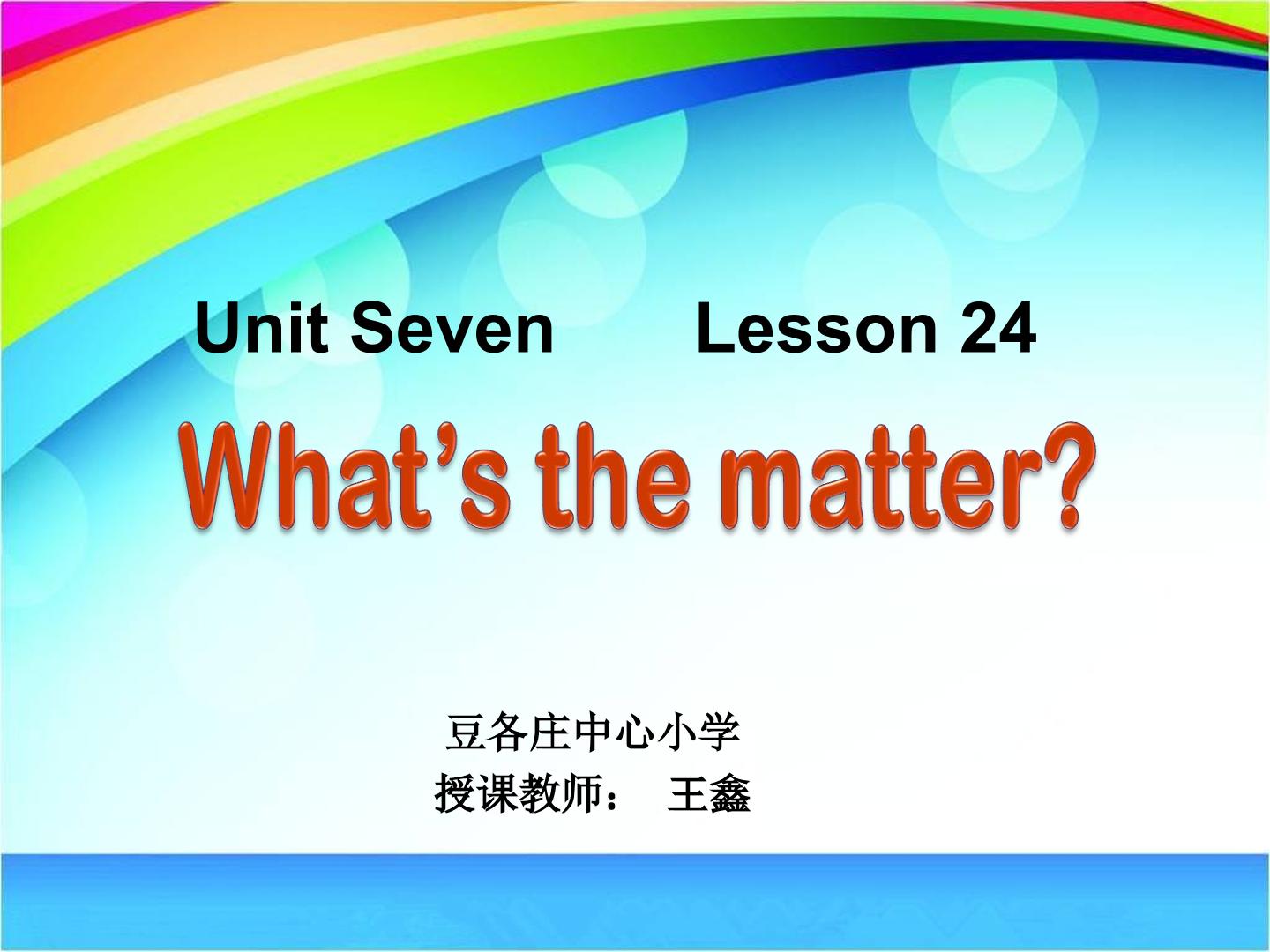 Unit Seven Lesson 24

What's the matter?

豆各庄中心小学
授课教师： 王鑫